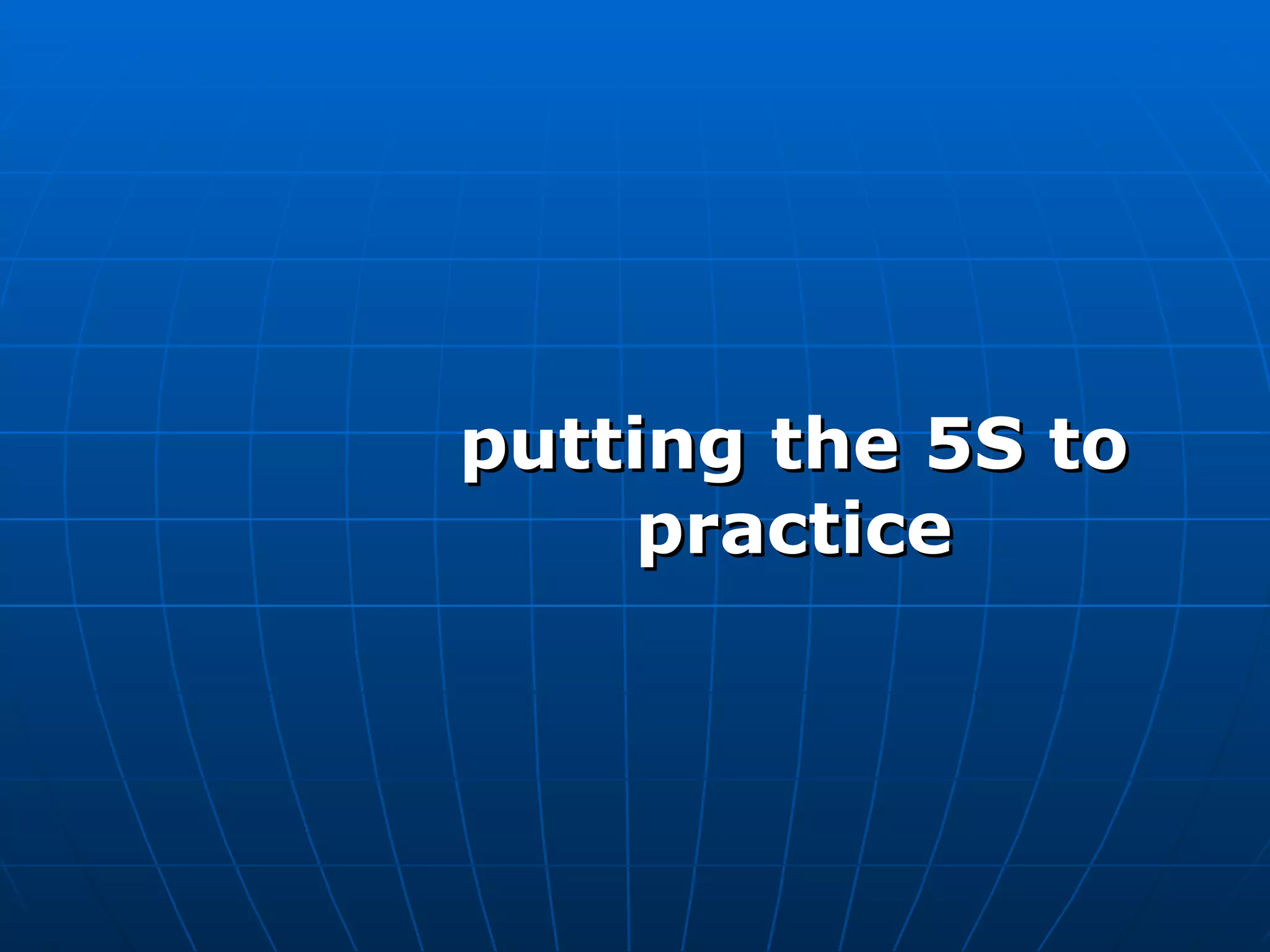 putting the 5S to practice